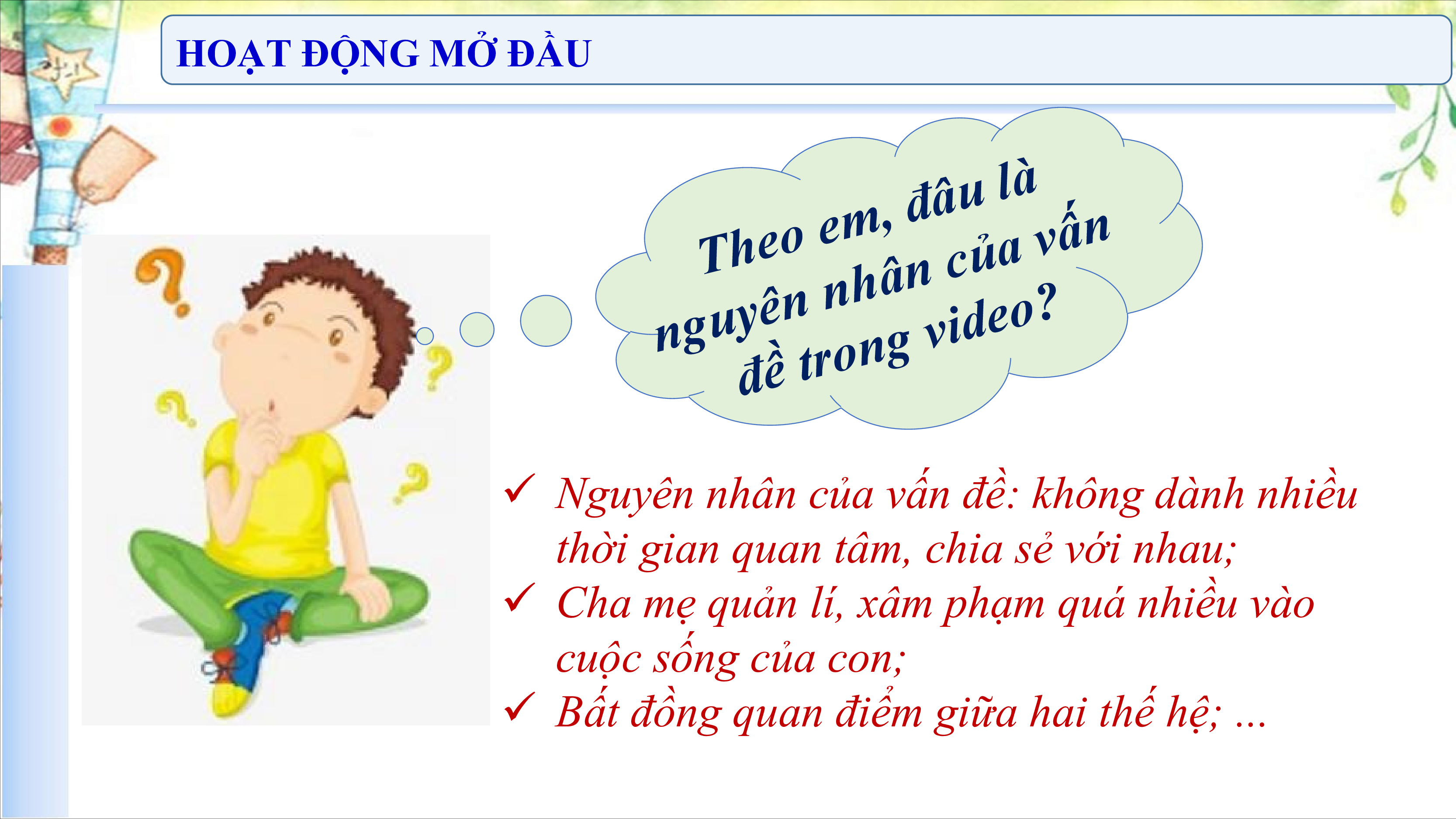 HOẠT ĐỘNG MỞ ĐẦU

Theo em, đâu là nguyên nhân của vấn đề trong video?

✓ Nguyên nhân của vấn đề: không dành nhiều thời gian quan tâm, chia sẻ với nhau;
✓ Cha mẹ quản lí, xâm phạm quá nhiều vào cuộc sống của con;
✓ Bất đồng quan điểm giữa hai thế hệ; ...